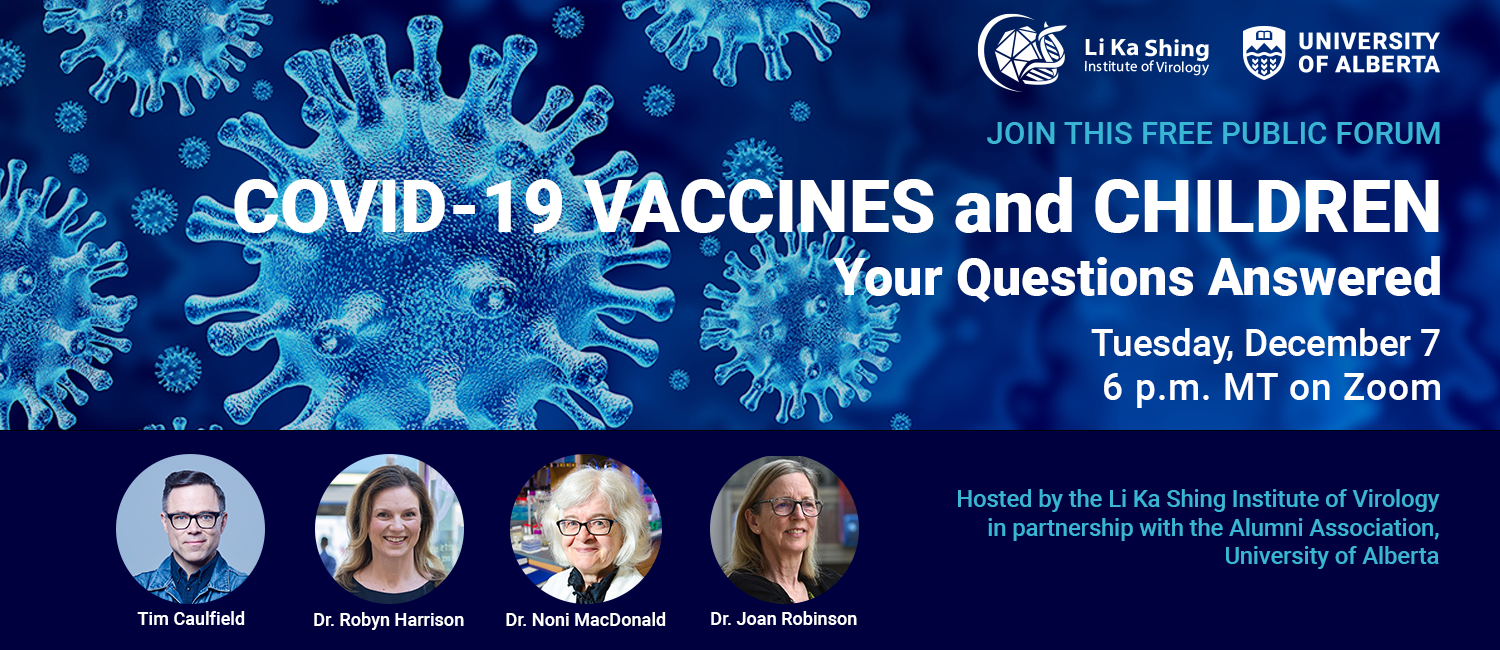 Li Ka Shing Institute of Virology

UNIVERSITY OF ALBERTA

JOIN THIS FREE PUBLIC FORUM

COVID-19 VACCINES and CHILDREN

Your Questions Answered

Tuesday, December 7
6 p.m. MT on Zoom

Tim Caulfield

Dr. Robyn Harrison

Dr. Noni MacDonald

Dr. Joan Robinson

Hosted by the Li Ka Shing Institute of Virology in partnership with the Alumni Association, University of Alberta